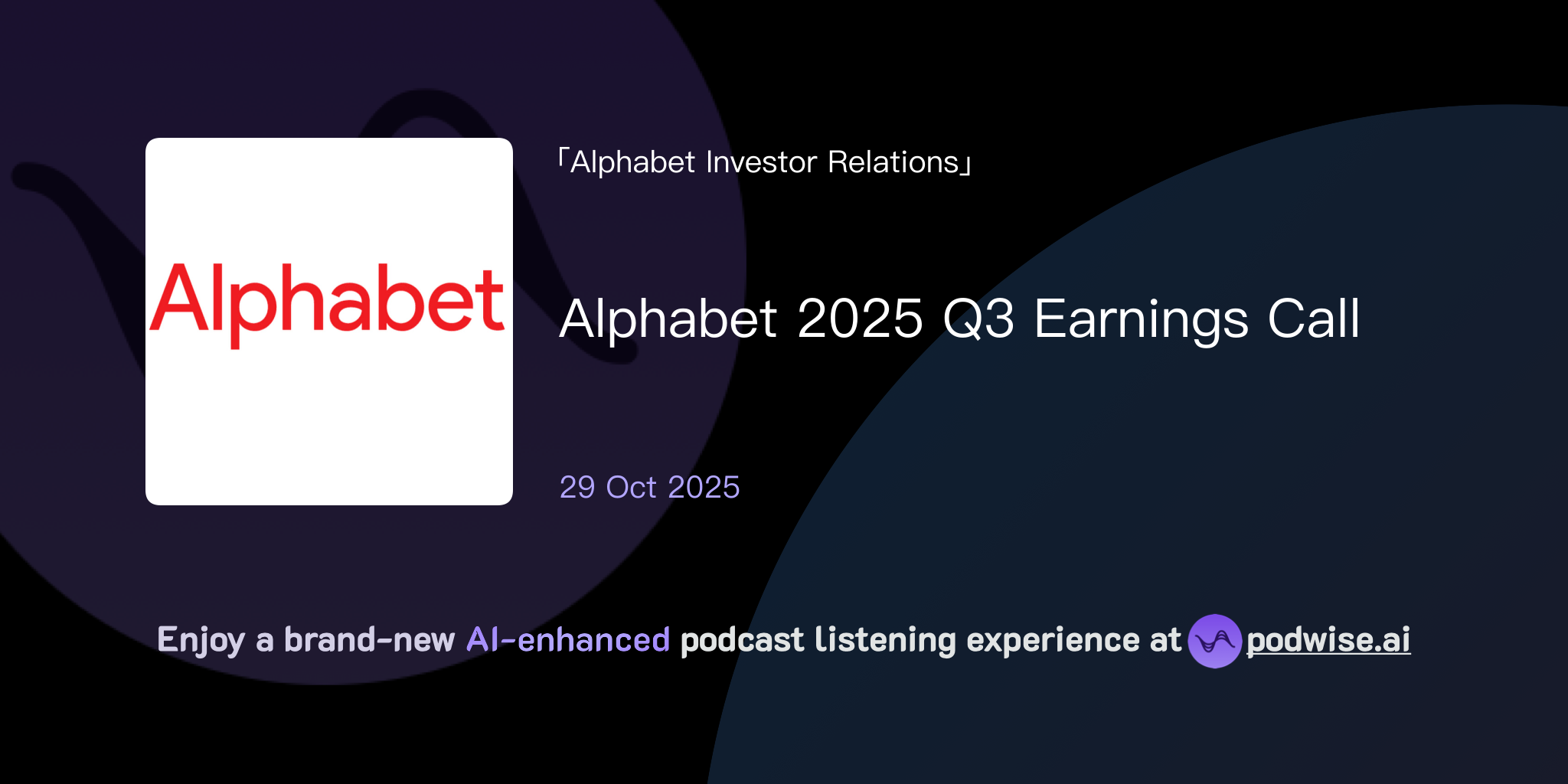 Alphabet

「Alphabet Investor Relations」

Alphabet 2025 Q3 Earnings Call

29 Oct 2025

Enjoy a brand-new AI-enhanced podcast listening experience at podwise.ai